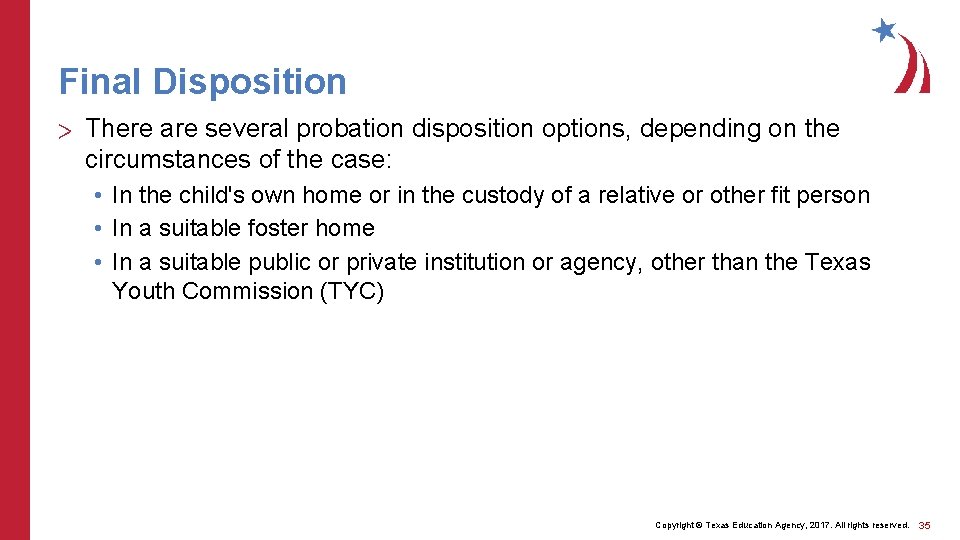 Final Disposition

> There are several probation disposition options, depending on the circumstances of the case:

• In the child's own home or in the custody of a relative or other fit person
• In a suitable foster home
• In a suitable public or private institution or agency, other than the Texas Youth Commission (TYC)

Copyright © Texas Education Agency, 2017. All rights reserved. 35